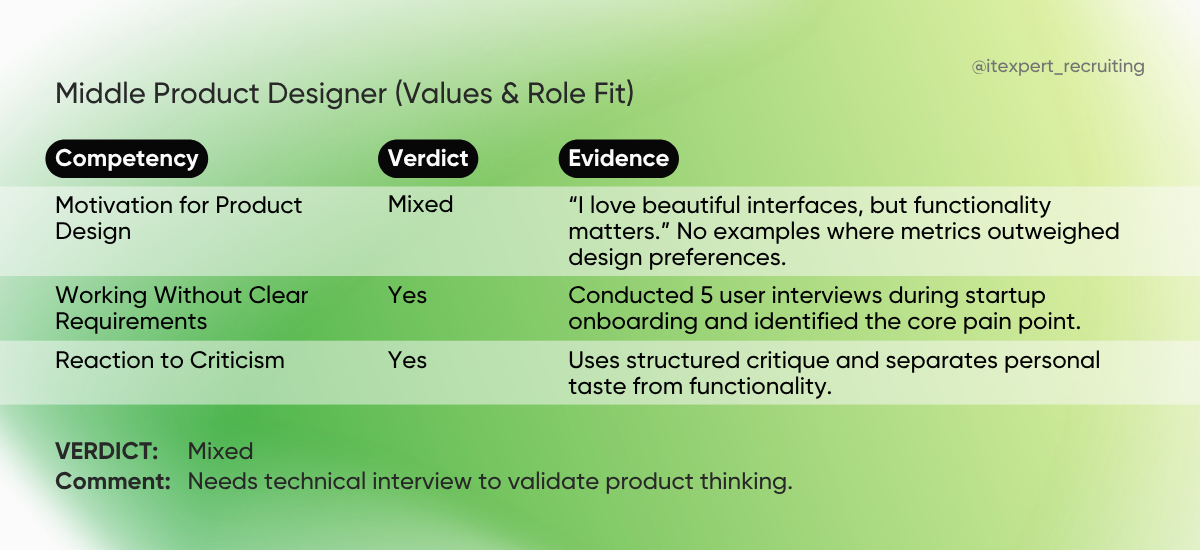 @itexpert_recruiting

Middle Product Designer (Values & Role Fit)

| Competency | Verdict | Evidence |
|---|---|---|
| Motivation for Product Design | Mixed | “I love beautiful interfaces, but functionality matters.” No examples where metrics outweighed design preferences. |
| Working Without Clear Requirements | Yes | Conducted 5 user interviews during startup onboarding and identified the core pain point. |
| Reaction to Criticism | Yes | Uses structured critique and separates personal taste from functionality. |

VERDICT: Mixed
Comment: Needs technical interview to validate product thinking.